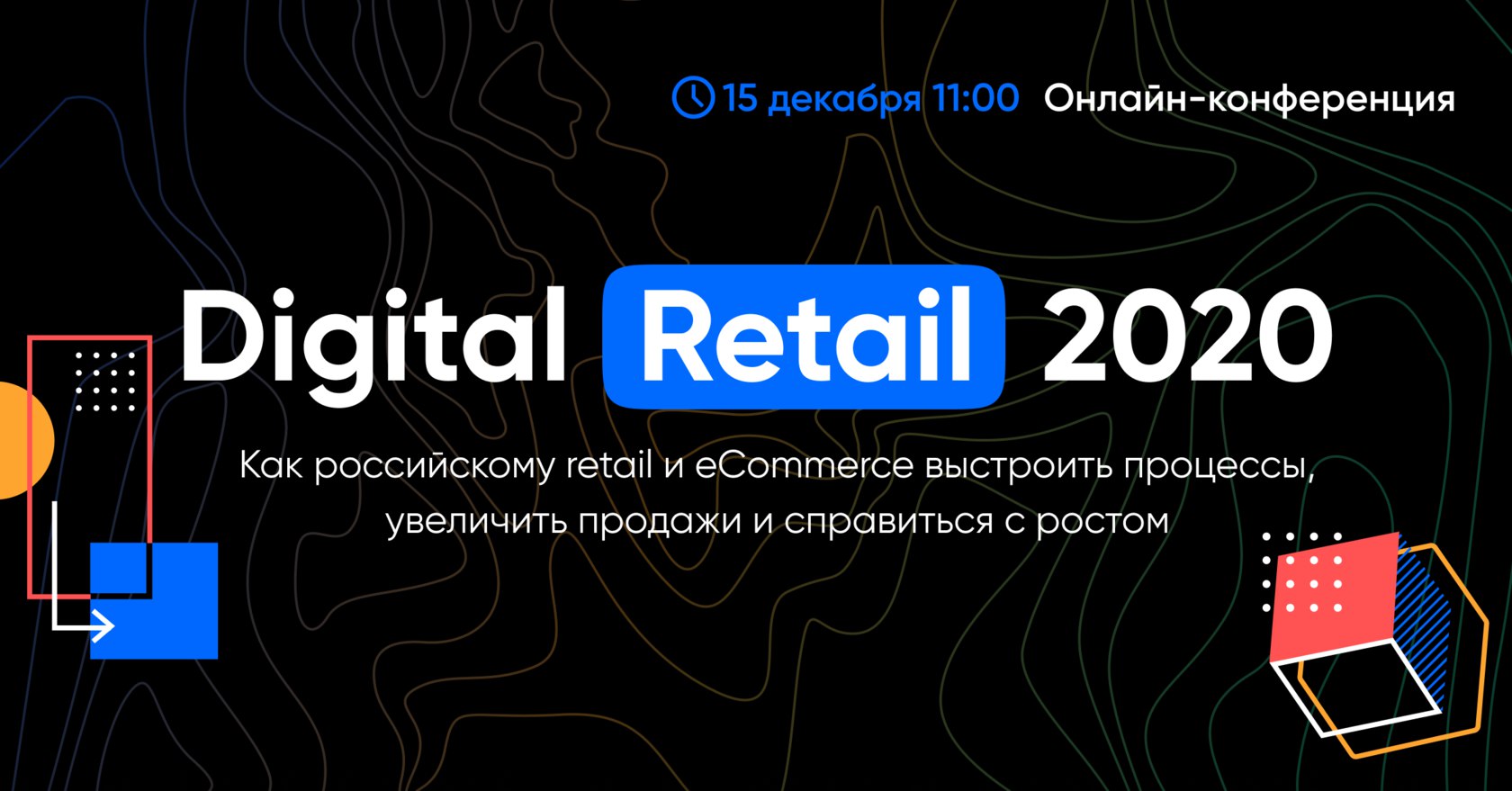 15 декабря 11:00 Онлайн-конференция

Digital Retail 2020

Как российскому retail и eCommerce выстроить процессы, увеличить продажи и справиться с ростом